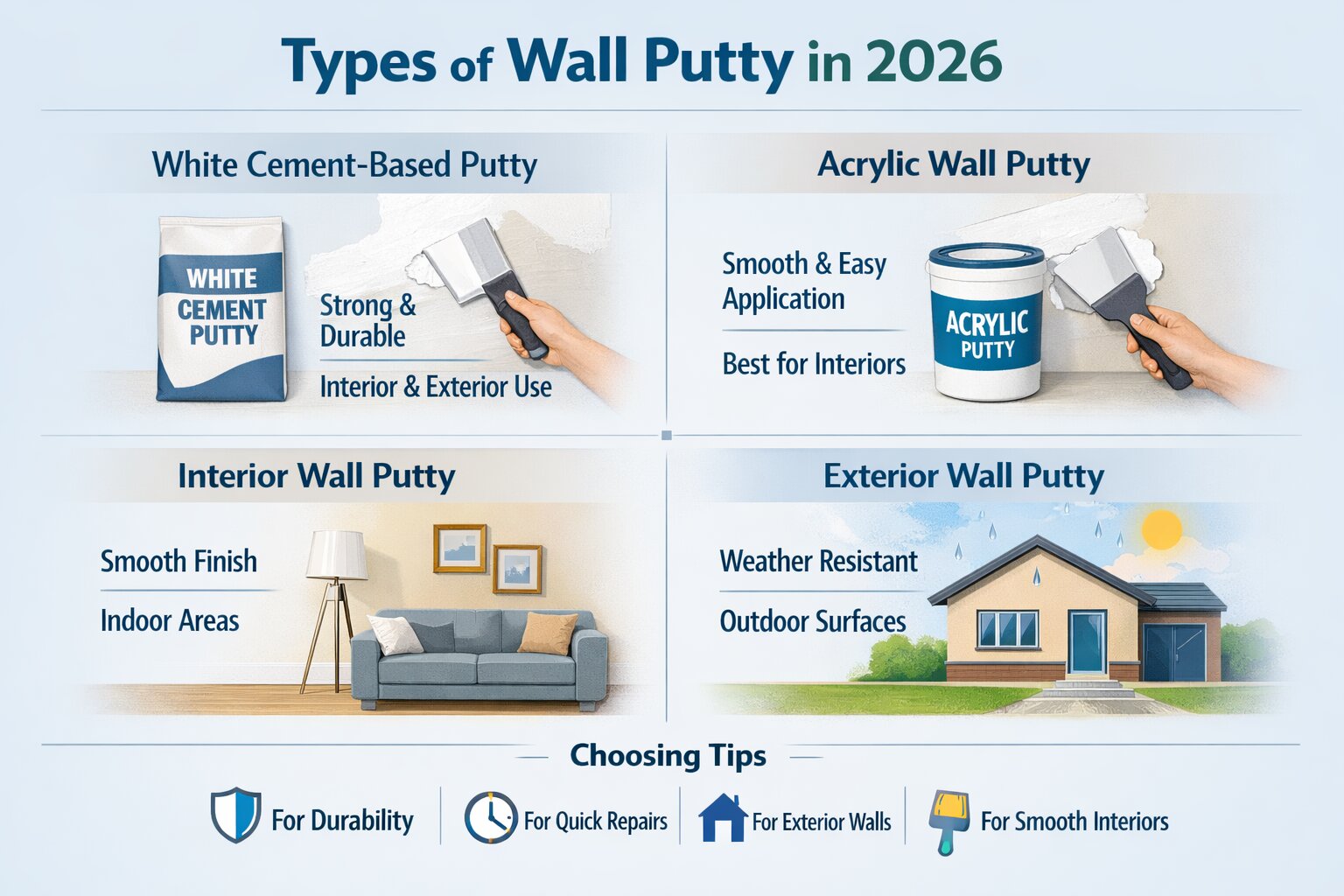 Types of Wall Putty in 2026

White Cement-Based Putty

WHITE CEMENT PUTTY

Strong & Durable

Interior & Exterior Use

Acrylic Wall Putty

Smooth & Easy Application

Best for Interiors

ACRYLIC PUTTY

Interior Wall Putty

Smooth Finish

Indoor Areas

Exterior Wall Putty

Weather Resistant

Outdoor Surfaces

Choosing Tips

For Durability

For Quick Repairs

For Exterior Walls

For Smooth Interiors